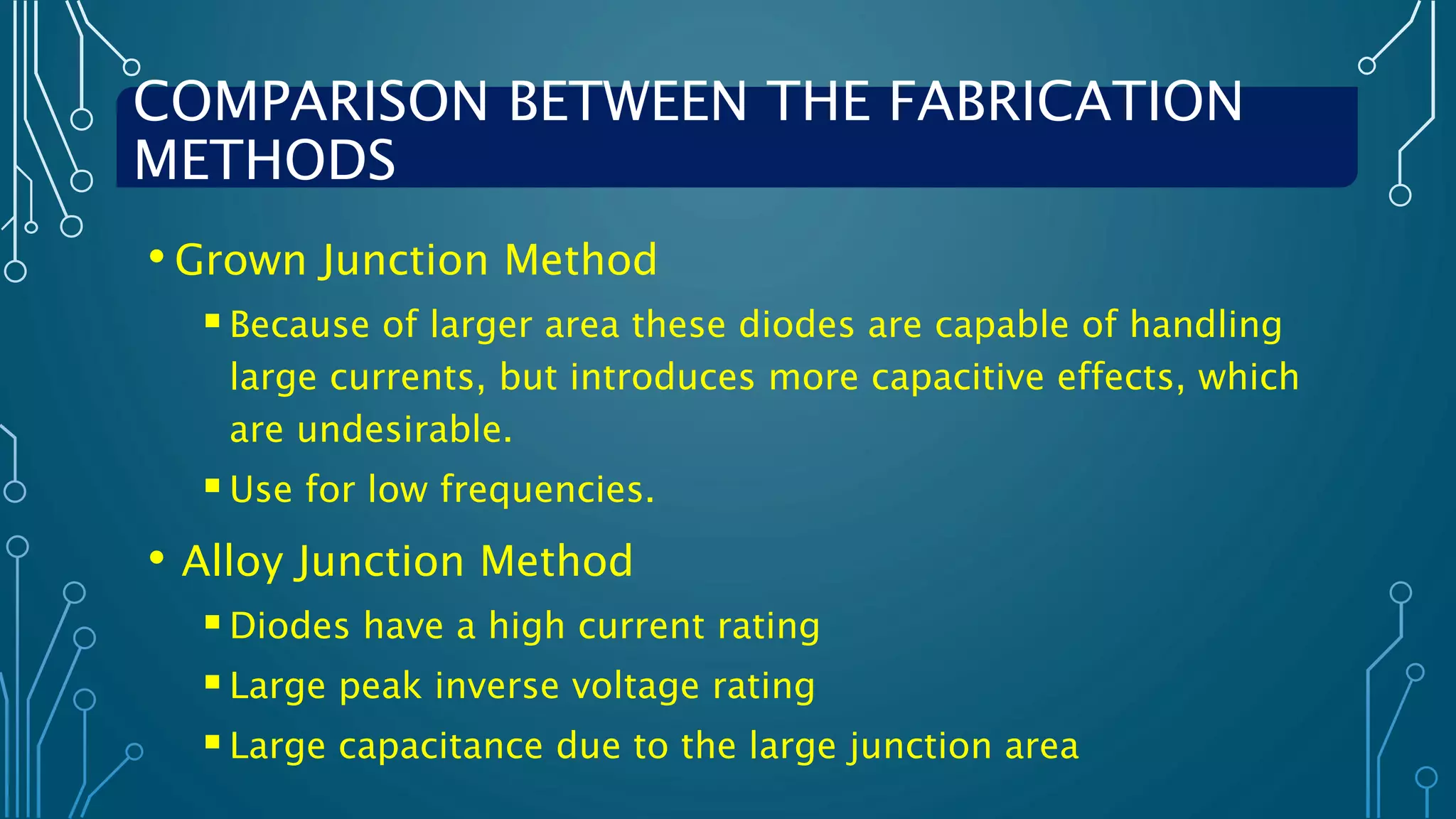 COMPARISON BETWEEN THE FABRICATION METHODS

• Grown Junction Method

▪ Because of larger area these diodes are capable of handling large currents, but introduces more capacitive effects, which are undesirable.

▪ Use for low frequencies.

• Alloy Junction Method

▪ Diodes have a high current rating

▪ Large peak inverse voltage rating

▪ Large capacitance due to the large junction area